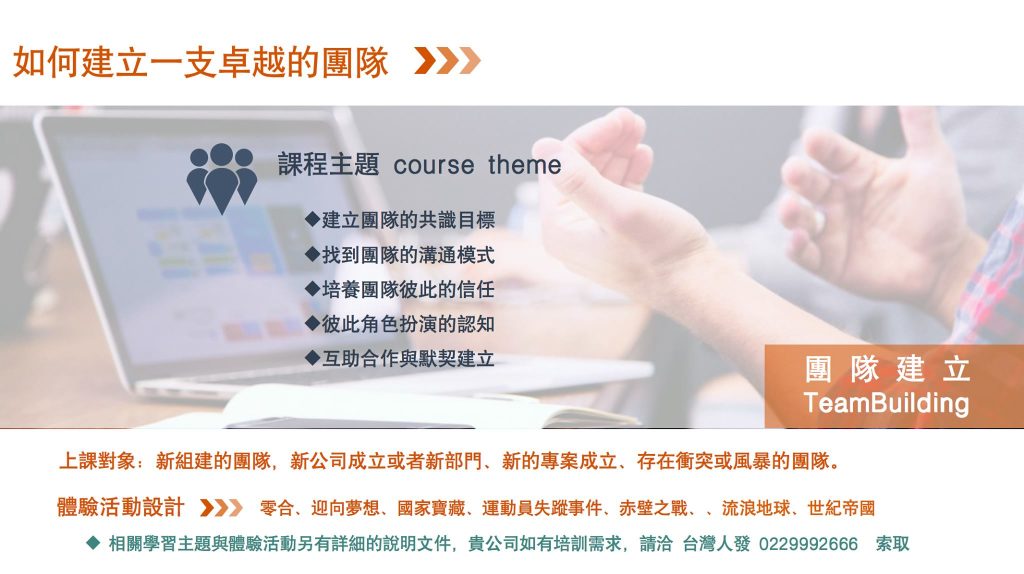 如何建立一支卓越的團隊

課程主題 course theme

◆建立團隊的共識目標
◆找到團隊的溝通模式
◆培養團隊彼此的信任
◆彼此角色扮演的認知
◆互助合作與默契建立

團 隊 建 立
TeamBuilding

上課對象：新組建的團隊，新公司成立或者新部門、新的專案成立、存在衝突或風暴的團隊。

體驗活動設計 零合、迎向夢想、國家寶藏、運動員失蹤事件、赤壁之戰、、流浪地球、世紀帝國

◆ 相關學習主題與體驗活動另有詳細的說明文件，貴公司如有培訓需求，請洽 台灣人發 0229992666 索取